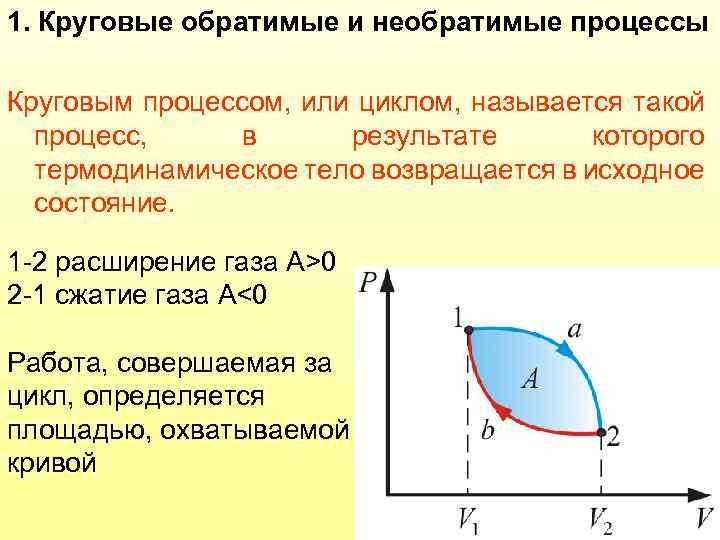 1. Круговые обратимые и необратимые процессы

Круговым процессом, или циклом, называется такой процесс, в результате которого термодинамическое тело возвращается в исходное состояние.

1-2 расширение газа А>0
2-1 сжатие газа А<0

Работа, совершаемая за цикл, определяется площадью, охватываемой кривой

$P$
1
$a$
$A$
$b$
2
$V_1$
$V_2$
$V$